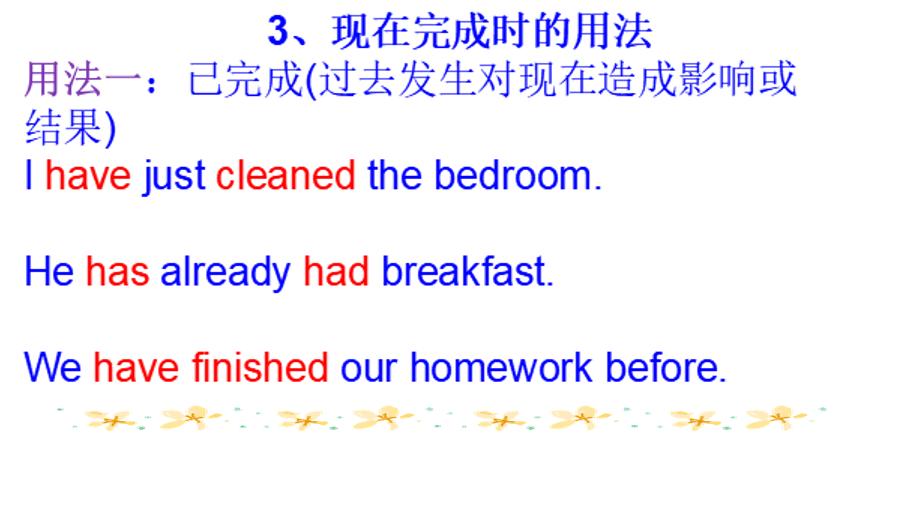 3、现在完成时的用法

用法一：已完成(过去发生对现在造成影响或结果)

I have just cleaned the bedroom.

He has already had breakfast.

We have finished our homework before.